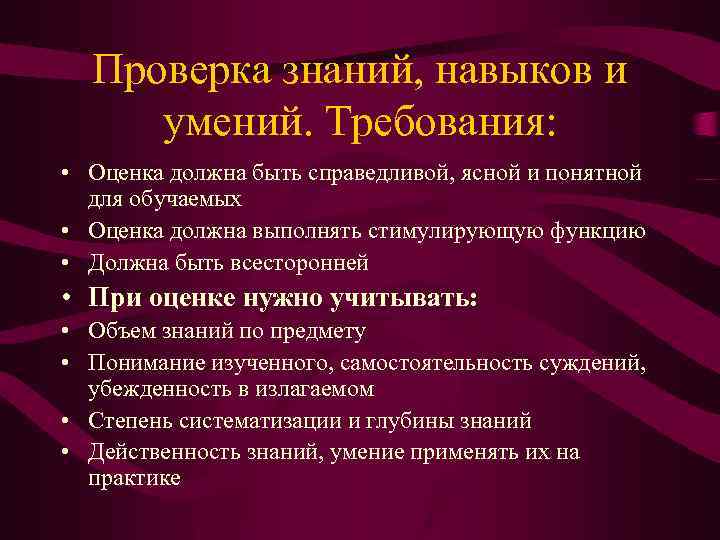 Проверка знаний, навыков и умений. Требования:

• Оценка должна быть справедливой, ясной и понятной для обучаемых
• Оценка должна выполнять стимулирующую функцию
• Должна быть всесторонней
• При оценке нужно учитывать:
• Объем знаний по предмету
• Понимание изученного, самостоятельность суждений, убежденность в излагаемом
• Степень систематизации и глубины знаний
• Действенность знаний, умение применять их на практике